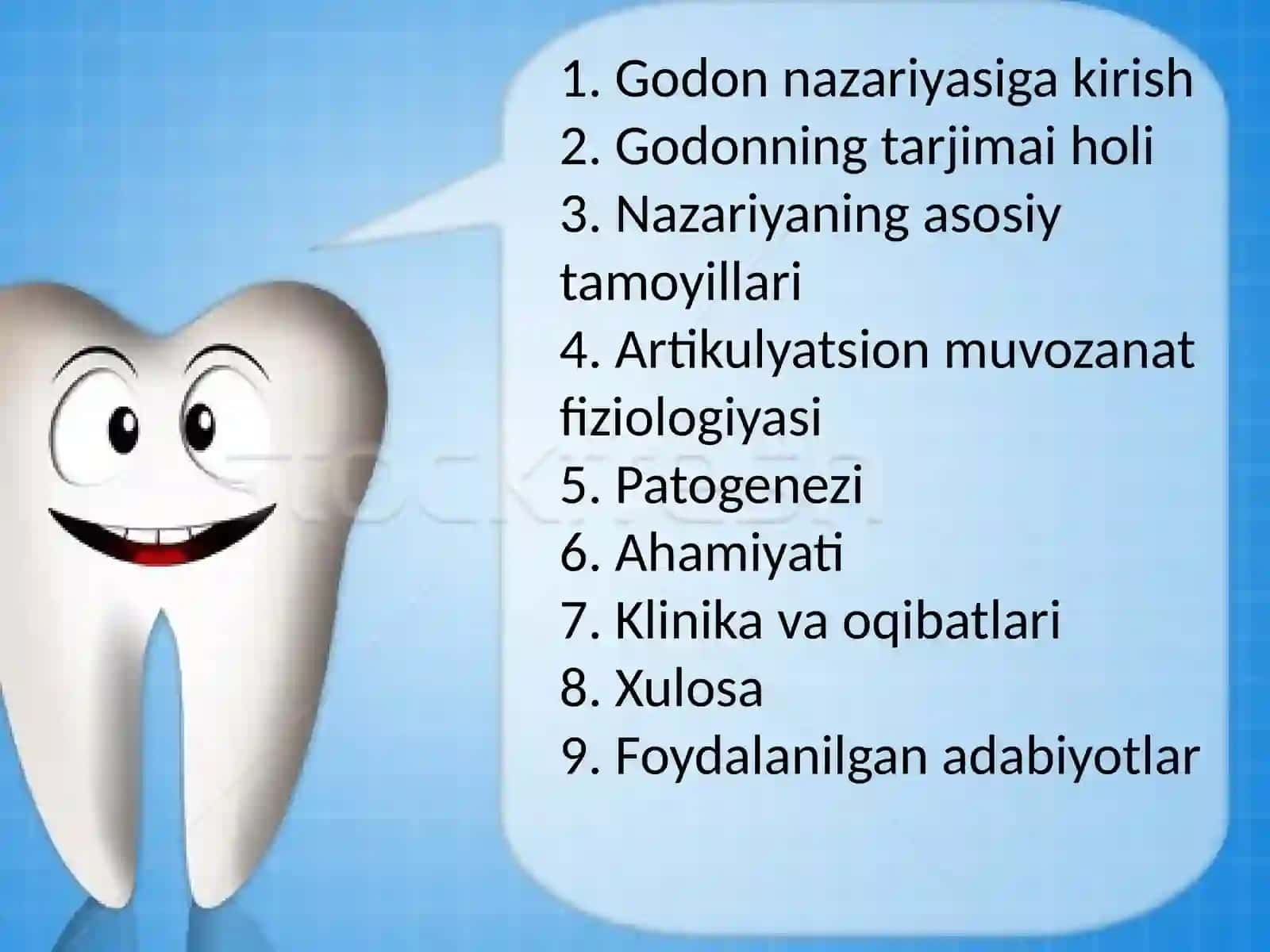 1. Godon nazariyasiga kirish
2. Godonning tarjimai holi
3. Nazariyaning asosiy tamoyillari
4. Artikulyatsion muvozanat fiziologiyasi
5. Patogenezi
6. Ahamiyati
7. Klinika va oqibatlari
8. Xulosa
9. Foydalanilgan adabiyotlar